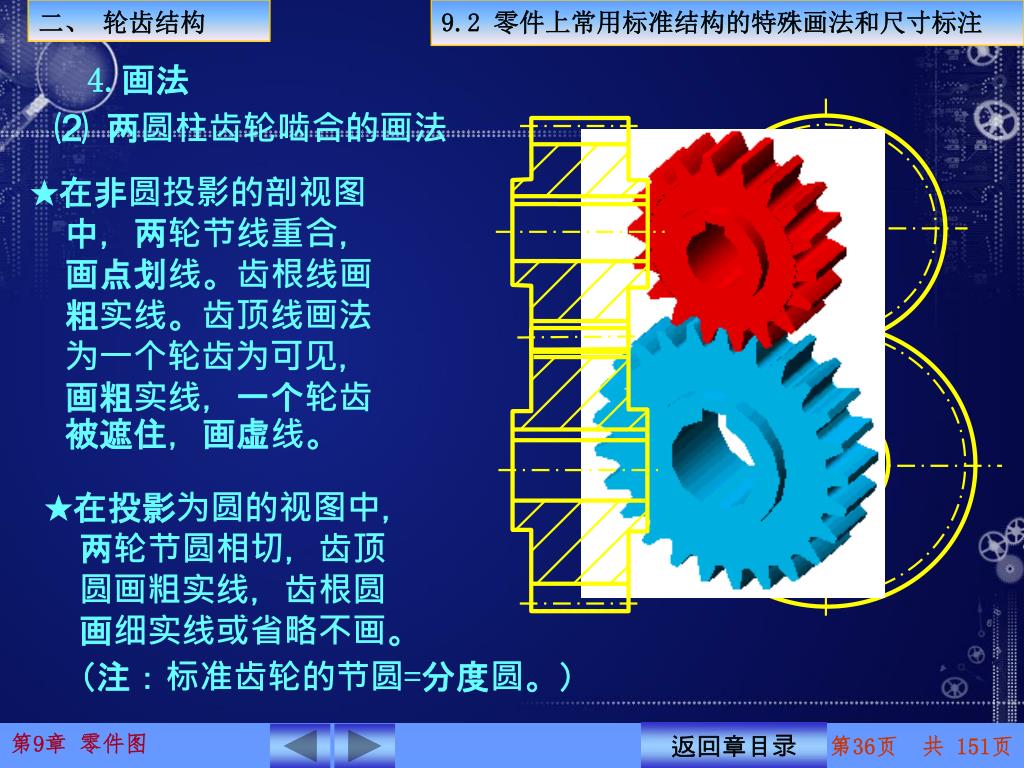 二、 轮齿结构

9.2 零件上常用标准结构的特殊画法和尺寸标注

4.画法

⑵ 两圆柱齿轮啮合的画法

★在非圆投影的剖视图中，两轮节线重合，画点划线。齿根线画粗实线。齿顶线画法为一个轮齿为可见，画粗实线，一个轮齿被遮住，画虚线。

★在投影为圆的视图中，两轮节圆相切，齿顶圆画粗实线，齿根圆画细实线或省略不画。

（注：标准齿轮的节圆=分度圆。）

第9章 零件图

返回章目录

第36页 共 151页